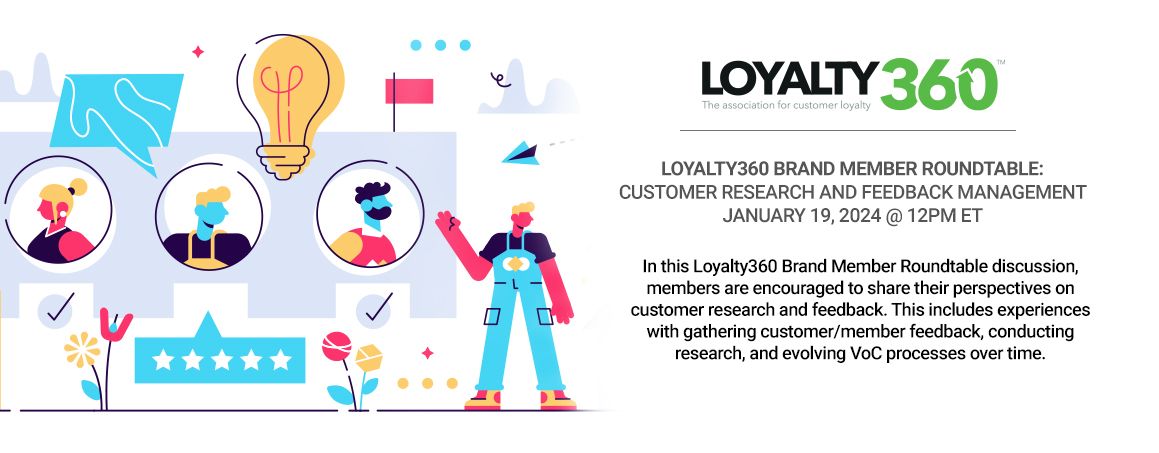 LOYALTY360™
The association for customer loyalty

LOYALTY360 BRAND MEMBER ROUNDTABLE: CUSTOMER RESEARCH AND FEEDBACK MANAGEMENT JANUARY 19, 2024 @ 12PM ET

In this Loyalty360 Brand Member Roundtable discussion, members are encouraged to share their perspectives on customer research and feedback. This includes experiences with gathering customer/member feedback, conducting research, and evolving VoC processes over time.